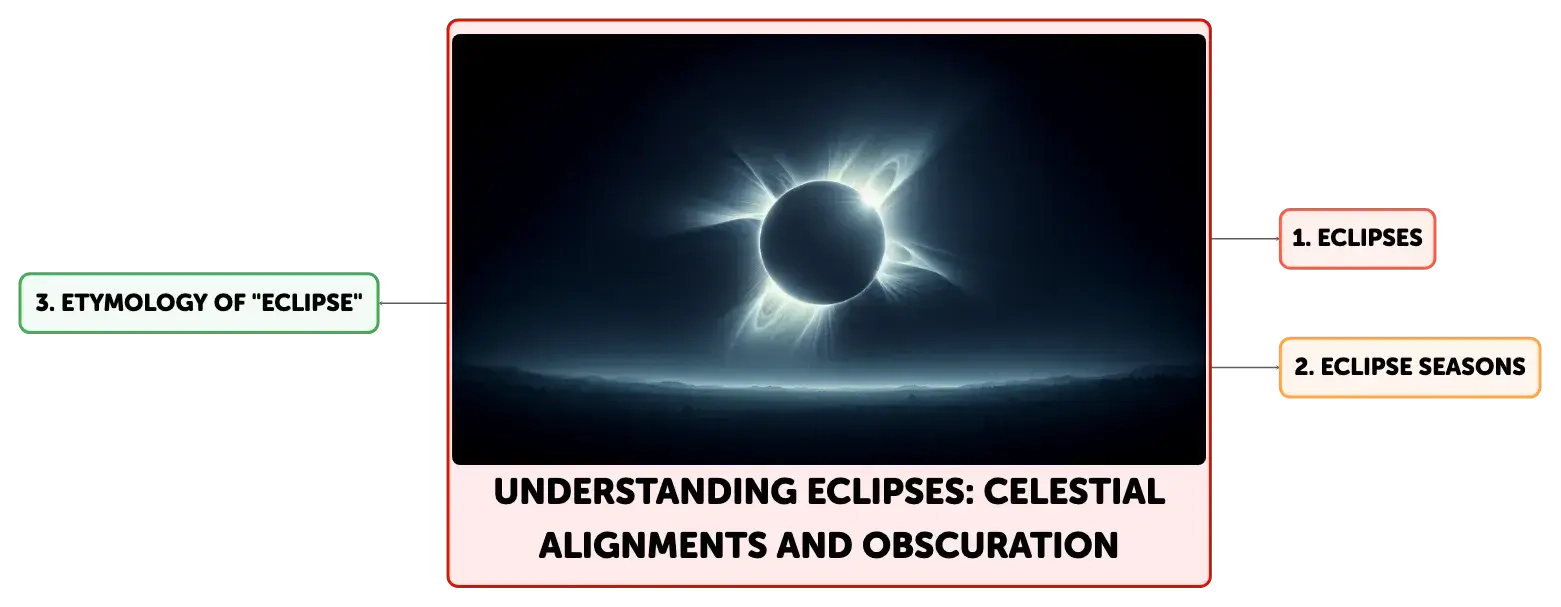 UNDERSTANDING ECLIPSES: CELESTIAL ALIGNMENTS AND OBSCURATION

1. ECLIPSES

2. ECLIPSE SEASONS

3. ETYMOLOGY OF "ECLIPSE"